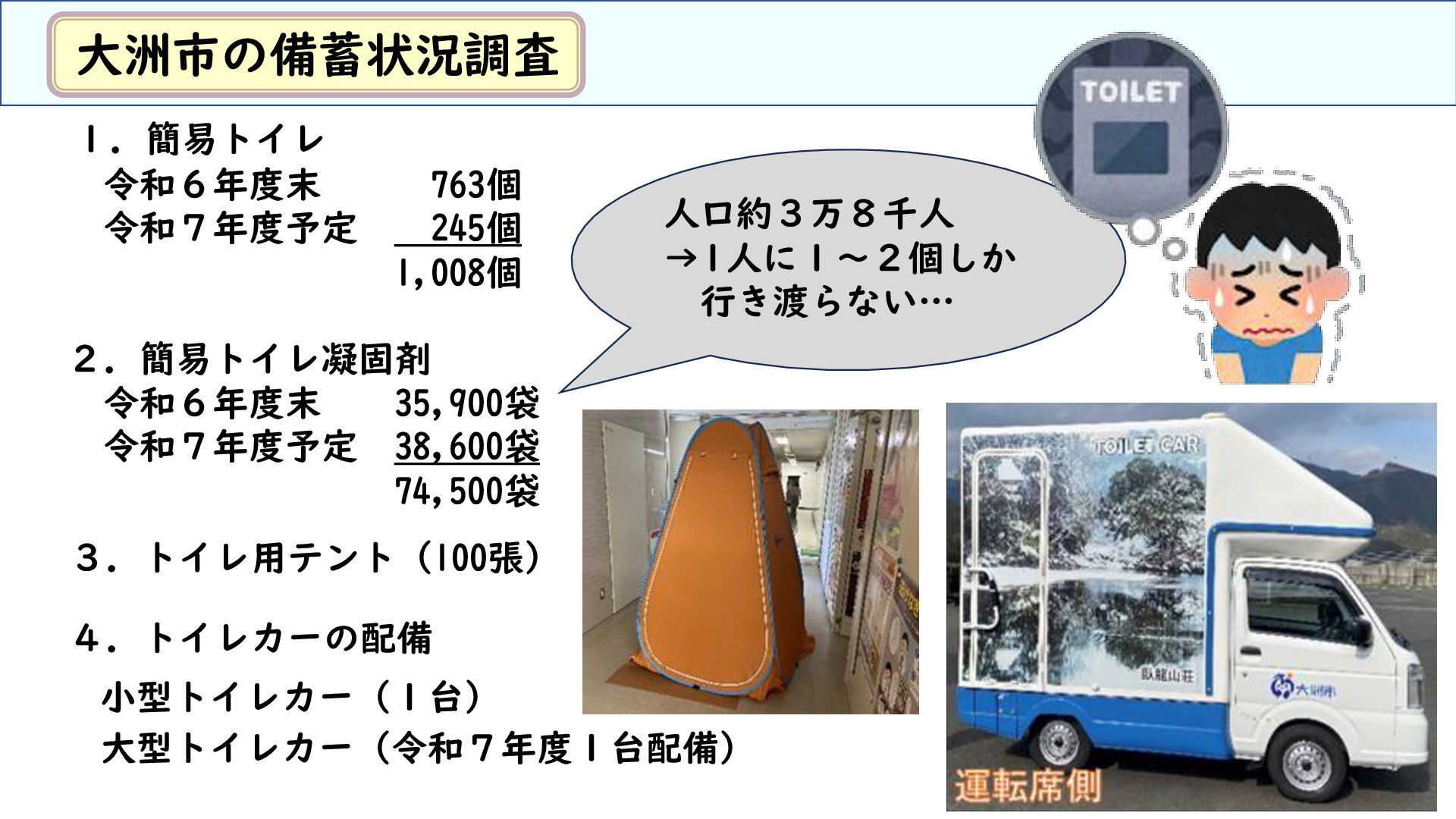 大洲市の備蓄状況調査

１．簡易トイレ
令和６年度末　763個
令和７年度予定　245個
1,008個

２．簡易トイレ凝固剤
令和６年度末　35,900袋
令和７年度予定　38,600袋
74,500袋

３．トイレ用テント（100張）

４．トイレカーの配備
小型トイレカー（１台）
大型トイレカー（令和７年度１台配備）

人口約３万８千人
→1人に１～２個しか
行き渡らない…

TOILET

TOILET CAR
臥龍山荘
大洲市
運転席側